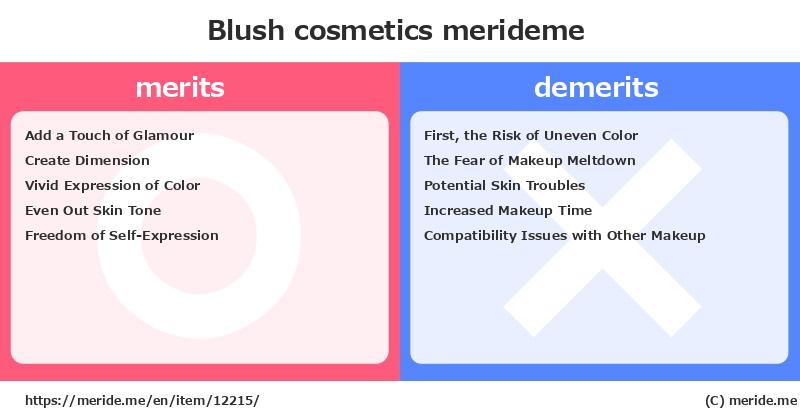 Blush cosmetics merideme

merits

Add a Touch of Glamour
Create Dimension
Vivid Expression of Color
Even Out Skin Tone
Freedom of Self-Expression

demerits

First, the Risk of Uneven Color
The Fear of Makeup Meltdown
Potential Skin Troubles
Increased Makeup Time
Compatibility Issues with Other Makeup

https://meride.me/en/item/12215/

(C) meride.me